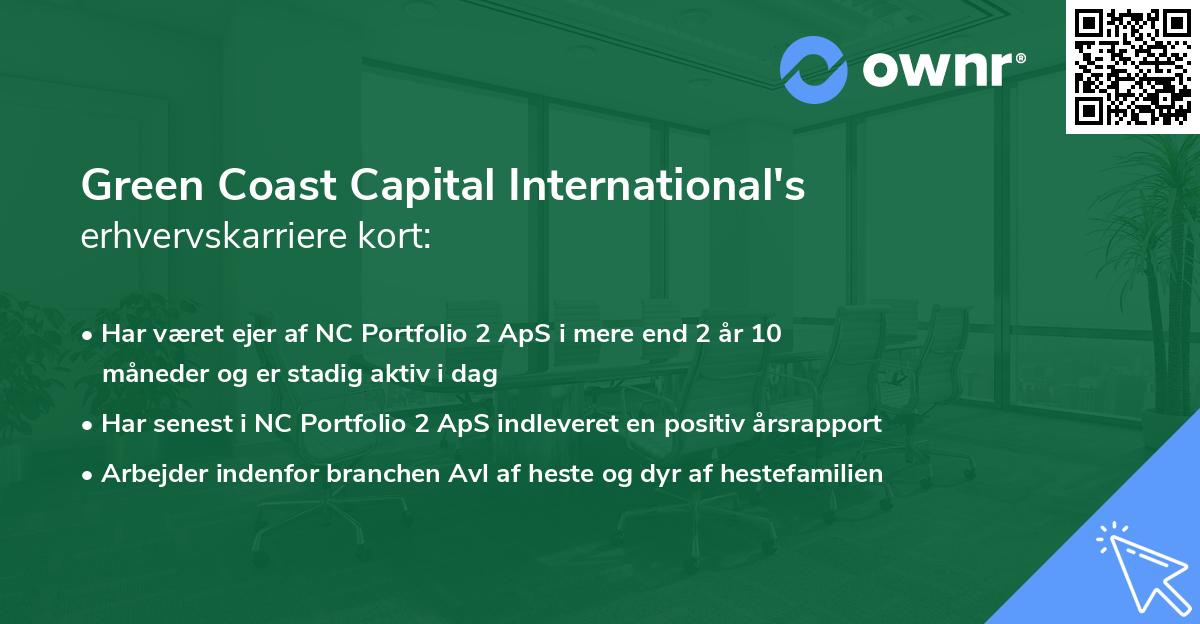 ownr®

Green Coast Capital International's
erhvervskarriere kort:

• Har været ejer af NC Portfolio 2 ApS i mere end 2 år 10 måneder og er stadig aktiv i dag
• Har senest i NC Portfolio 2 ApS indleveret en positiv årsrapport
• Arbejder indenfor branchen Avl af heste og dyr af hestefamilien